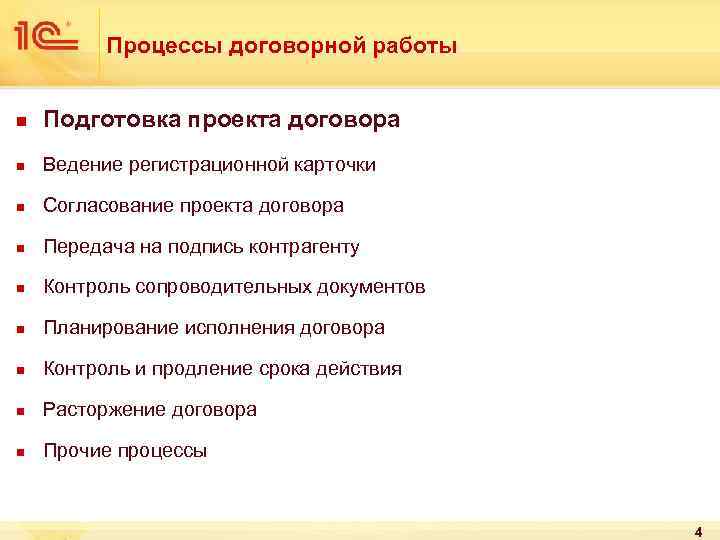 1С

Процессы договорной работы

- Подготовка проекта договора
- Ведение регистрационной карточки
- Согласование проекта договора
- Передача на подпись контрагенту
- Контроль сопроводительных документов
- Планирование исполнения договора
- Контроль и продление срока действия
- Расторжение договора
- Прочие процессы

4